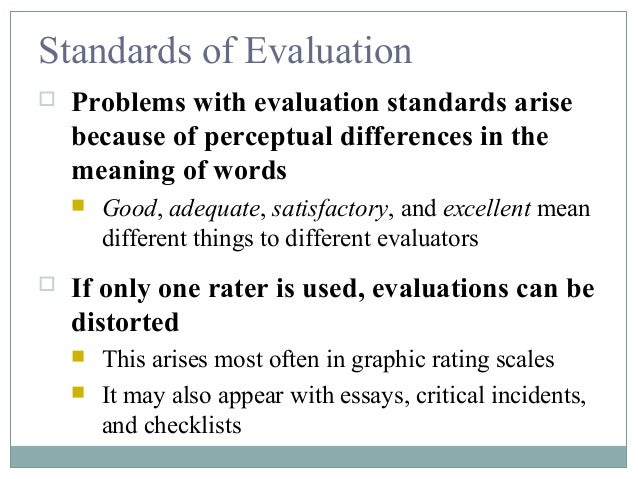 Standards of Evaluation

Problems with evaluation standards arise because of perceptual differences in the meaning of words

Good, adequate, satisfactory, and excellent mean different things to different evaluators

If only one rater is used, evaluations can be distorted

This arises most often in graphic rating scales

It may also appear with essays, critical incidents, and checklists